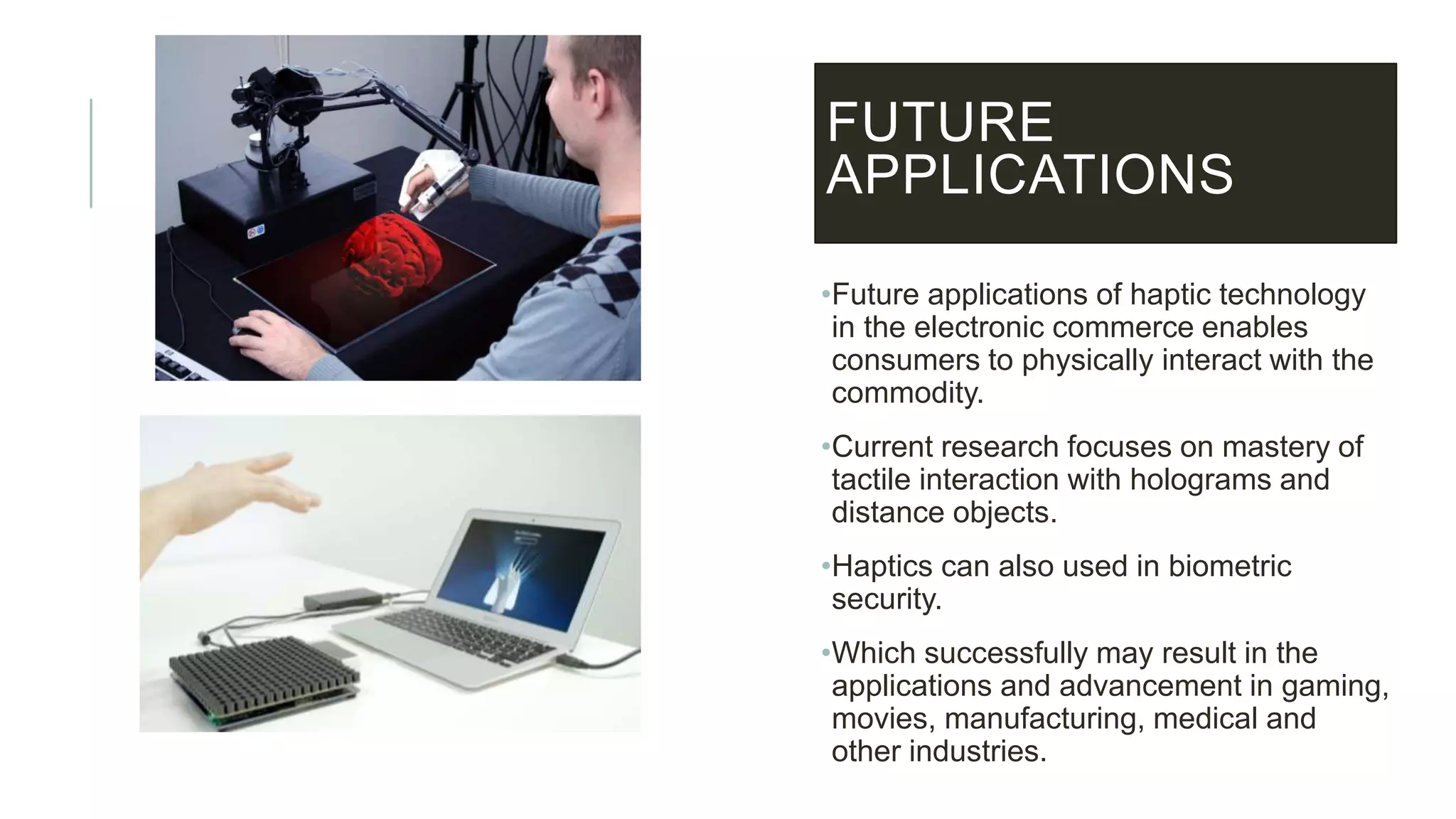 FUTURE APPLICATIONS

•Future applications of haptic technology in the electronic commerce enables consumers to physically interact with the commodity.

•Current research focuses on mastery of tactile interaction with holograms and distance objects.

•Haptics can also used in biometric security.

•Which successfully may result in the applications and advancement in gaming, movies, manufacturing, medical and other industries.